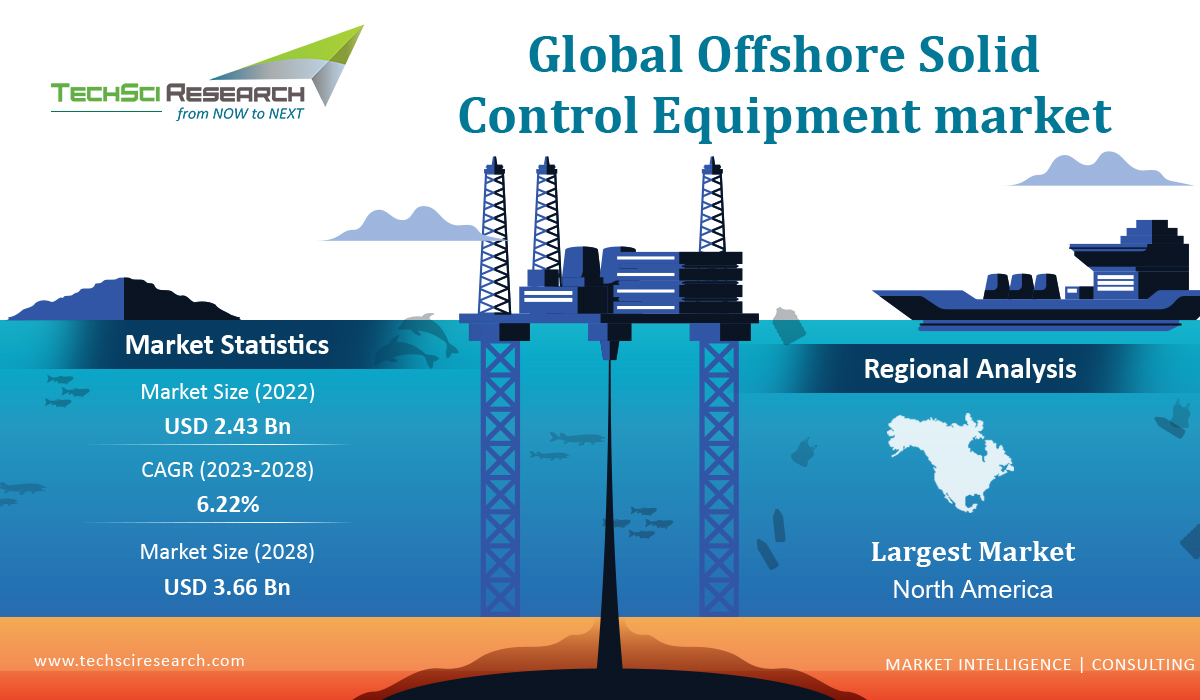 TECHSCI RESEARCH
from NOW to NEXT

Global Offshore Solid Control Equipment market

Market Statistics

Market Size (2022)
USD 2.43 Bn

CAGR (2023-2028)
6.22%

Market Size (2028)
USD 3.66 Bn

Regional Analysis

Largest Market
North America

www.techsciresearch.com

MARKET INTELLIGENCE | CONSULTING